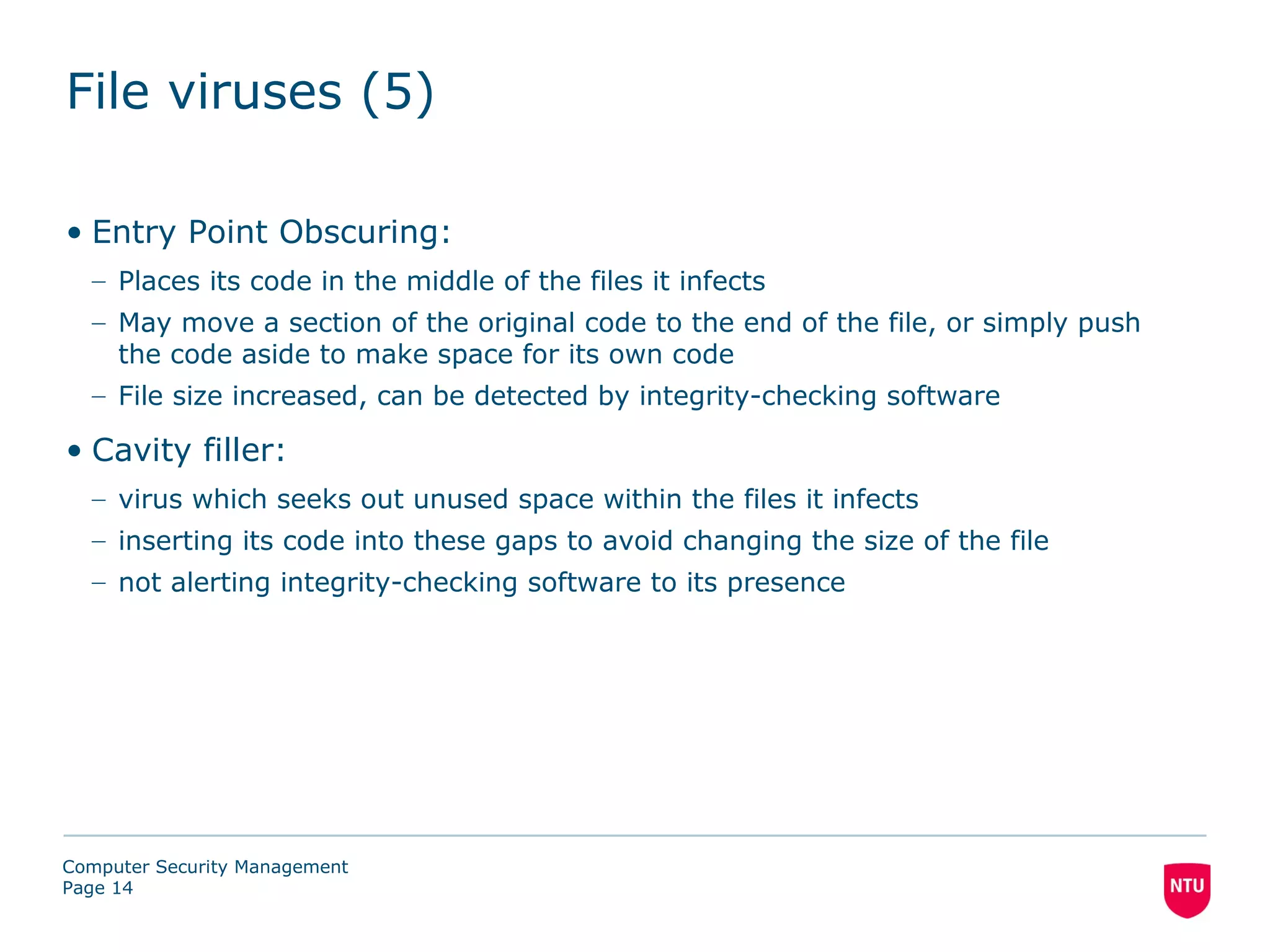 File viruses (5)

• Entry Point Obscuring:
– Places its code in the middle of the files it infects
– May move a section of the original code to the end of the file, or simply push the code aside to make space for its own code
– File size increased, can be detected by integrity-checking software

• Cavity filler:
– virus which seeks out unused space within the files it infects
– inserting its code into these gaps to avoid changing the size of the file
– not alerting integrity-checking software to its presence

Computer Security Management
Page 14

NTU